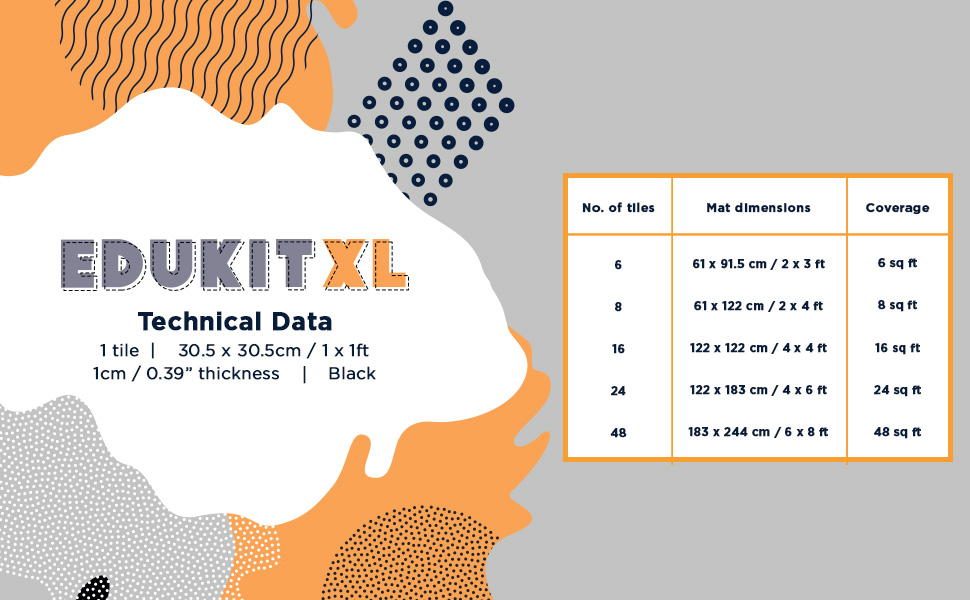 EDUKIT XL

Technical Data

1 tile | 30.5 x 30.5cm / 1 x 1ft

1cm / 0.39" thickness | Black

| No. of tiles | Mat dimensions | Coverage |
|---|---|---|
| 6 | 61 x 91.5 cm / 2 x 3 ft | 6 sq ft |
| 8 | 61 x 122 cm / 2 x 4 ft | 8 sq ft |
| 16 | 122 x 122 cm / 4 x 4 ft | 16 sq ft |
| 24 | 122 x 183 cm / 4 x 6 ft | 24 sq ft |
| 48 | 183 x 244 cm / 6 x 8 ft | 48 sq ft |